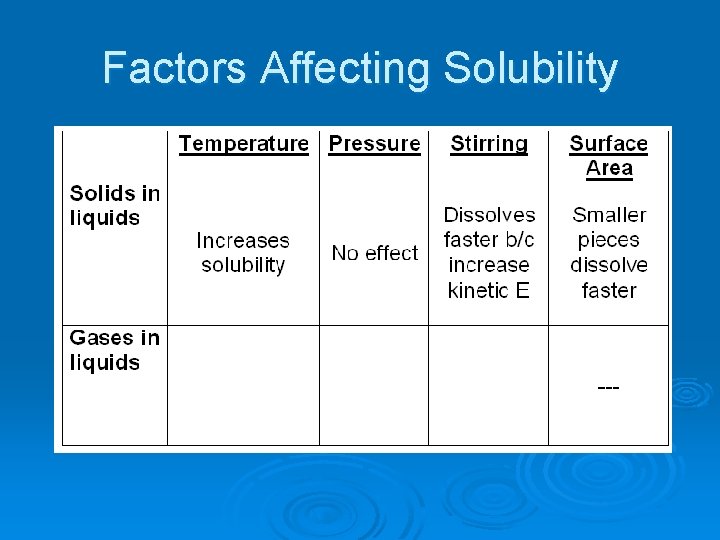 Factors Affecting Solubility

| | Temperature | Pressure | Stirring | Surface Area |
|---|---|---|---|---|
| Solids in liquids | Increases solubility | No effect | Dissolves faster b/c increase kinetic E | Smaller pieces dissolve faster |
| Gases in liquids | | | | --- |